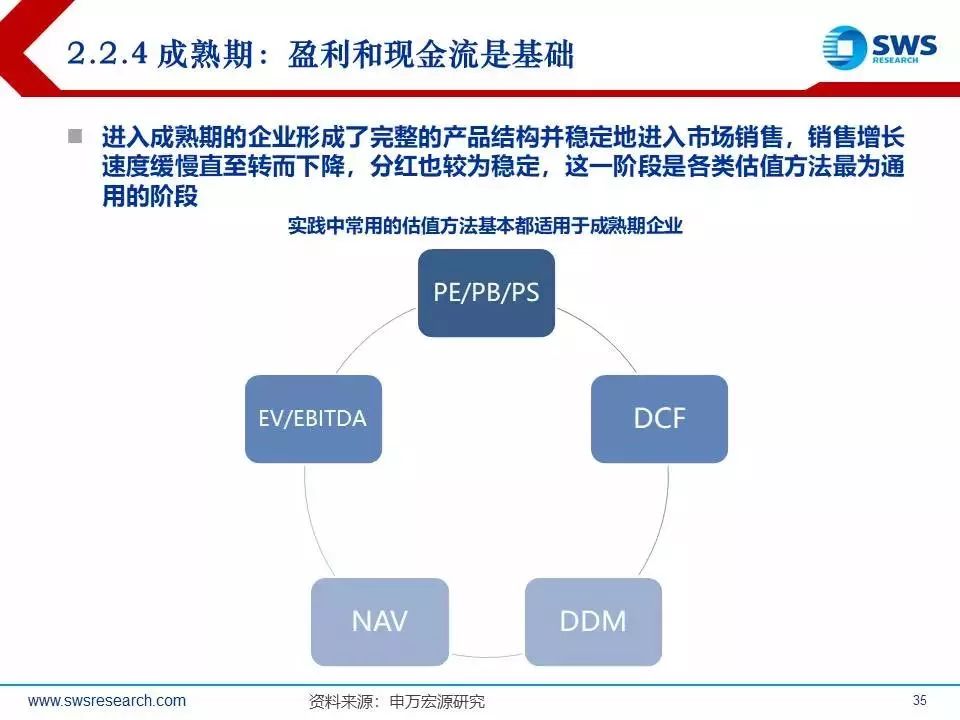 2.2.4 成熟期：盈利和现金流是基础

SWS RESEARCH

■ 进入成熟期的企业形成了完整的产品结构并稳定地进入市场销售，销售增长速度缓慢直至转而下降，分红也较为稳定，这一阶段是各类估值方法最为通用的阶段

实践中常用的估值方法基本都适用于成熟期企业

PE/PB/PS

DCF

DDM

NAV

EV/EBITDA

www.swsresearch.com

资料来源：申万宏源研究

35